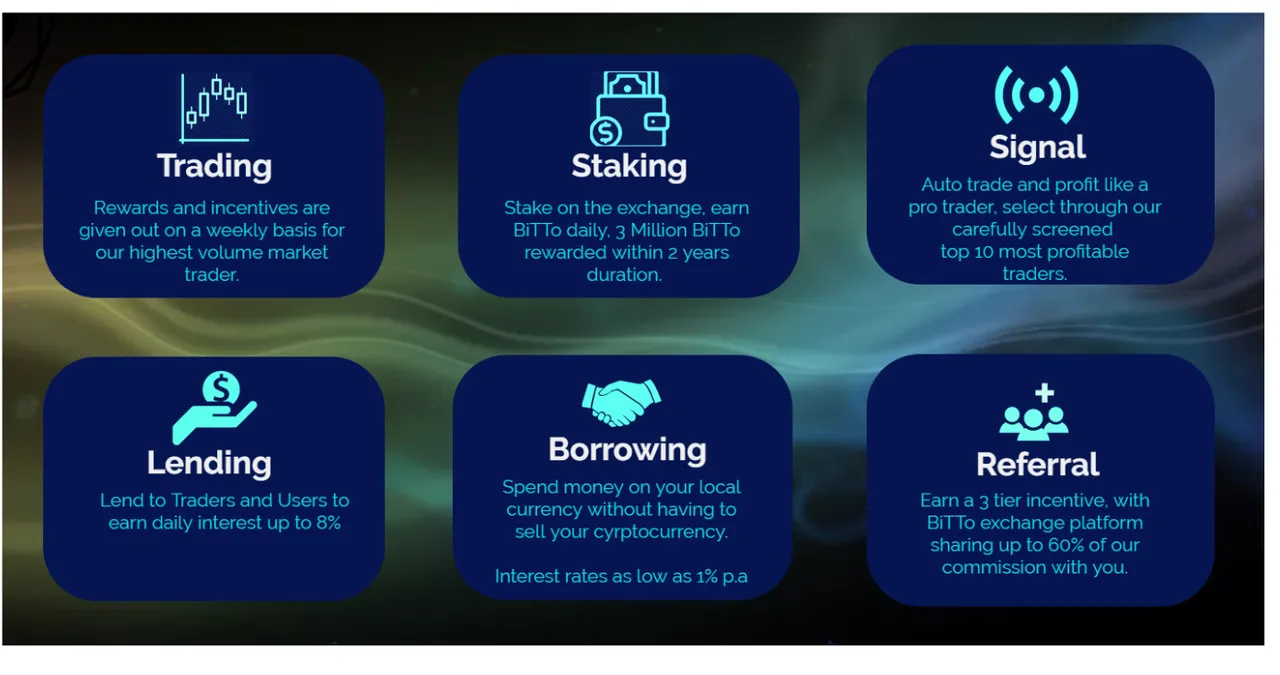 Trading

Rewards and incentives are given out on a weekly basis for our highest volume market trader.

Staking

Stake on the exchange, earn BiTTo daily, 3 Million BiTTo rewarded within 2 years duration.

Signal

Auto trade and profit like a pro trader, select through our carefully screened top 10 most profitable traders.

Lending

Lend to Traders and Users to earn daily interest up to 8%

Borrowing

Spend money on your local currency without having to sell your cyrptocurrency.

Interest rates as low as 1% p.a

Referral

Earn a 3 tier incentive, with BiTTo exchange platform sharing up to 60% of our commission with you.